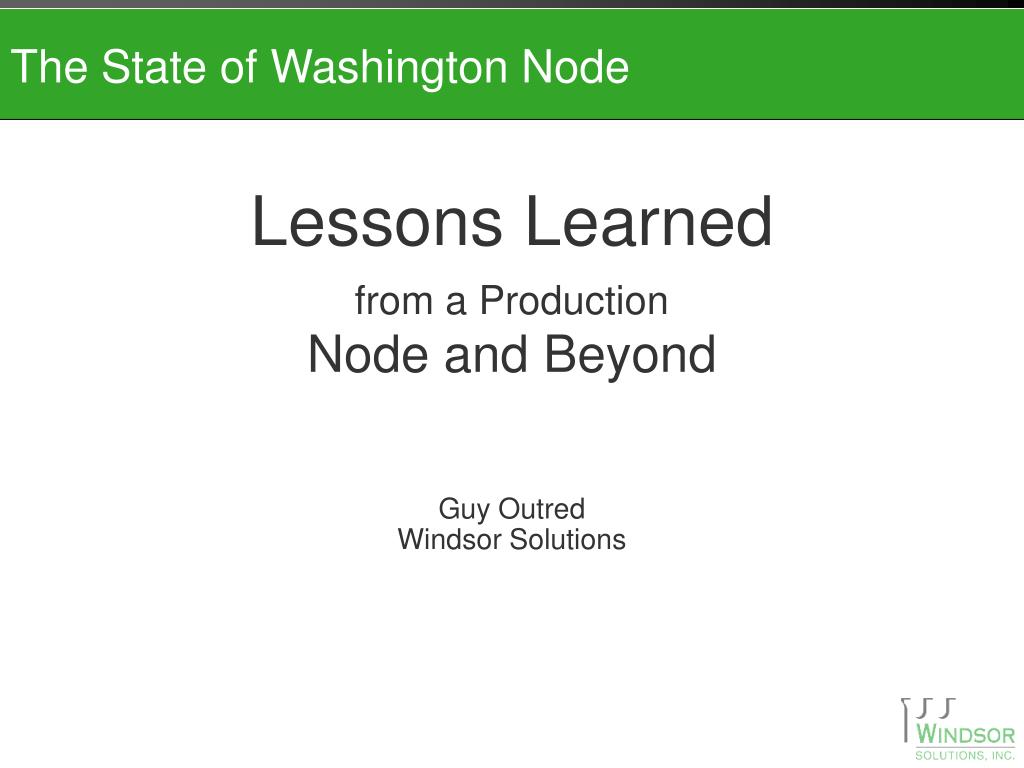 The State of Washington Node

Lessons Learned

from a Production
Node and Beyond

Guy Outred
Windsor Solutions

WINDSOR
SOLUTIONS, INC.